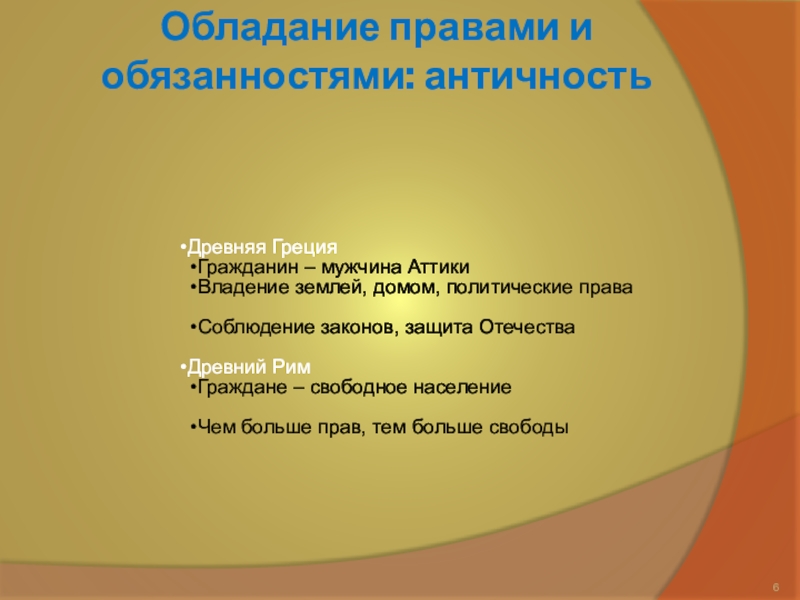 Обладание правами и обязанностями: античность

•Древняя Греция
•Гражданин – мужчина Аттики
•Владение землей, домом, политические права

•Соблюдение законов, защита Отечества

•Древний Рим
•Граждане – свободное население

•Чем больше прав, тем больше свободы

6